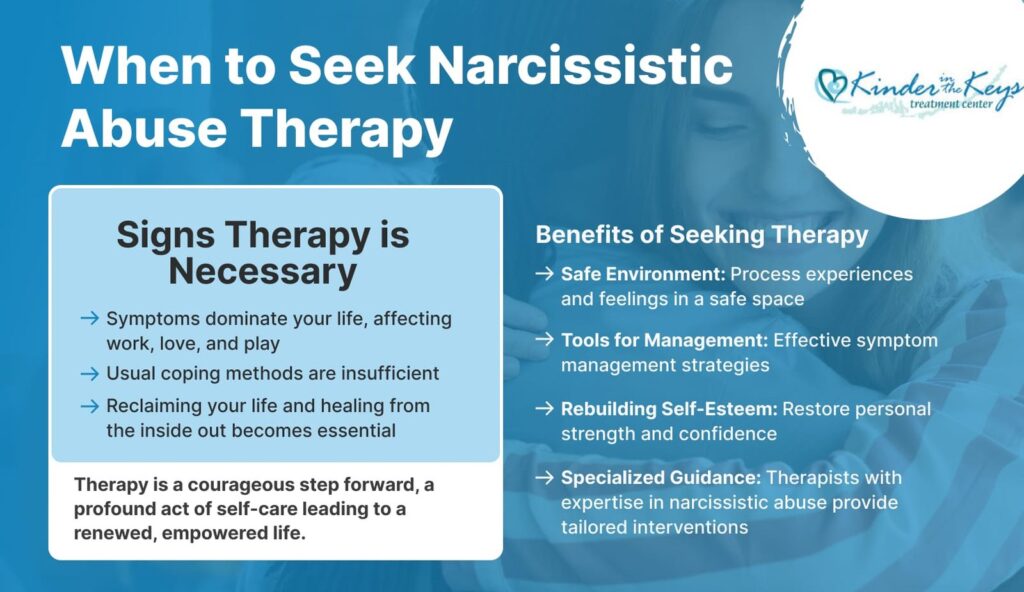 When to Seek Narcissistic Abuse Therapy

Kinder in the Keys treatment center

Signs Therapy is Necessary

→ Symptoms dominate your life, affecting work, love, and play

→ Usual coping methods are insufficient

→ Reclaiming your life and healing from the inside out becomes essential

Therapy is a courageous step forward, a profound act of self-care leading to a renewed, empowered life.

Benefits of Seeking Therapy

→ Safe Environment: Process experiences and feelings in a safe space

→ Tools for Management: Effective symptom management strategies

→ Rebuilding Self-Esteem: Restore personal strength and confidence

→ Specialized Guidance: Therapists with expertise in narcissistic abuse provide tailored interventions